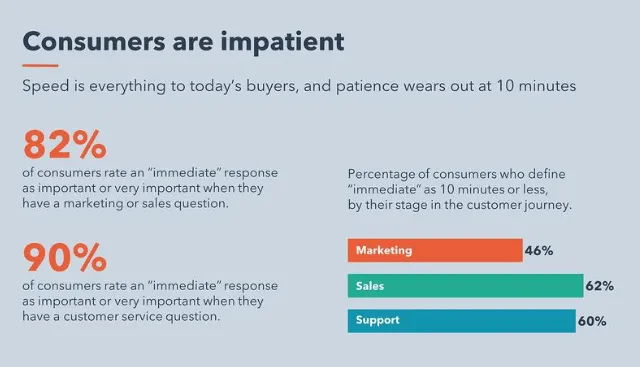 Consumers are impatient

Speed is everything to today's buyers, and patience wears out at 10 minutes

82%
of consumers rate an "immediate" response as important or very important when they have a marketing or sales question.

90%
of consumers rate an "immediate" response as important or very important when they have a customer service question.

Percentage of consumers who define "immediate" as 10 minutes or less, by their stage in the customer journey.

Marketing 46%
Sales 62%
Support 60%